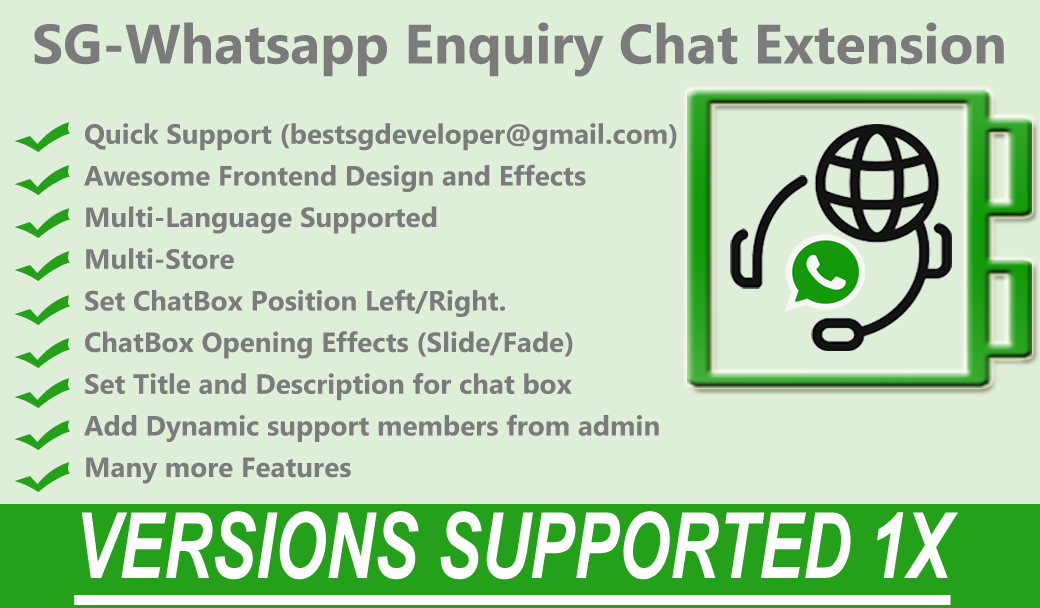 SG-Whatsapp Enquiry Chat Extension

Quick Support (bestsgdeveloper@gmail.com)
Awesome Frontend Design and Effects
Multi-Language Supported
Multi-Store
Set ChatBox Position Left/Right.
ChatBox Opening Effects (Slide/Fade)
Set Title and Description for chat box
Add Dynamic support members from admin
Many more Features

VERSIONS SUPPORTED 1X